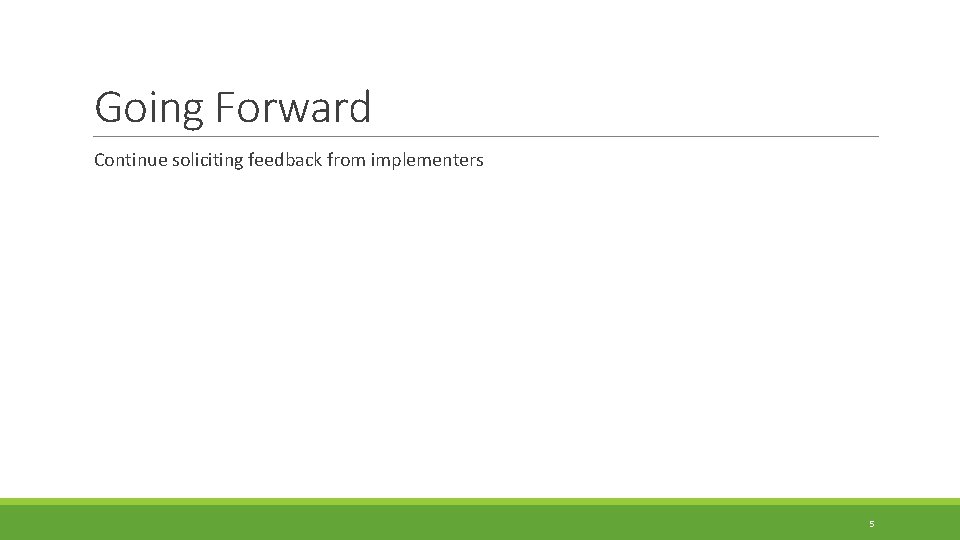 Going Forward

Continue soliciting feedback from implementers

5